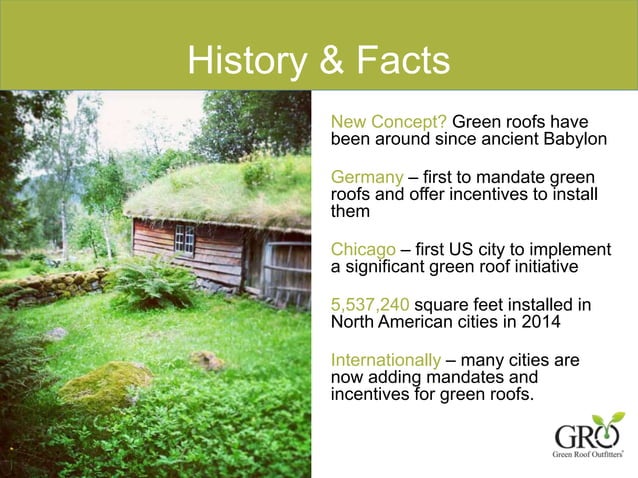 History & Facts

New Concept? Green roofs have been around since ancient Babylon

Germany – first to mandate green roofs and offer incentives to install them

Chicago – first US city to implement a significant green roof initiative

5,537,240 square feet installed in North American cities in 2014

Internationally – many cities are now adding mandates and incentives for green roofs.

GRO
Green Roof Outfitters